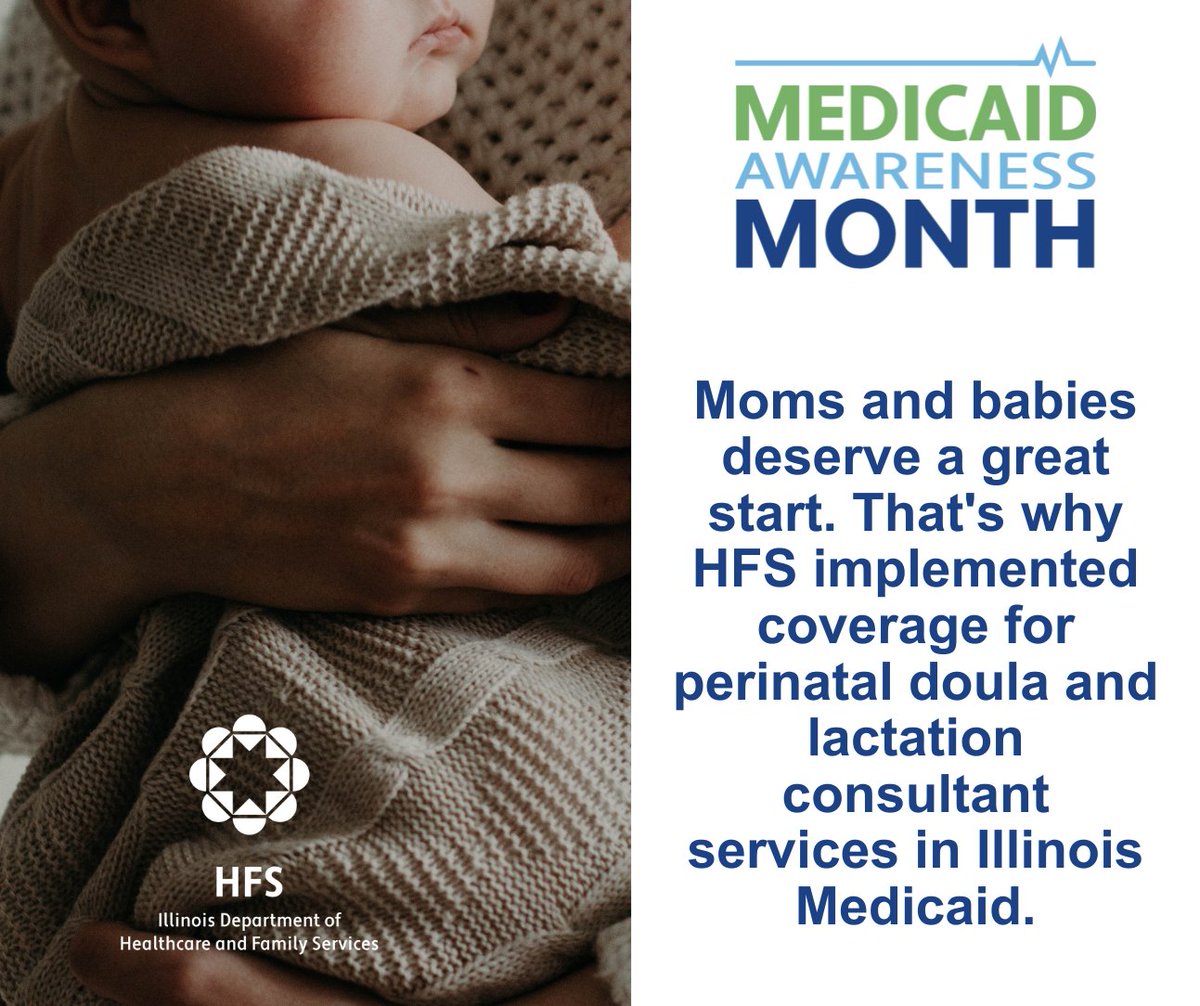 MEDICAID AWARENESS MONTH

Moms and babies deserve a great start. That's why HFS implemented coverage for perinatal doula and lactation consultant services in Illinois Medicaid.

HFS
Illinois Department of Healthcare and Family Services